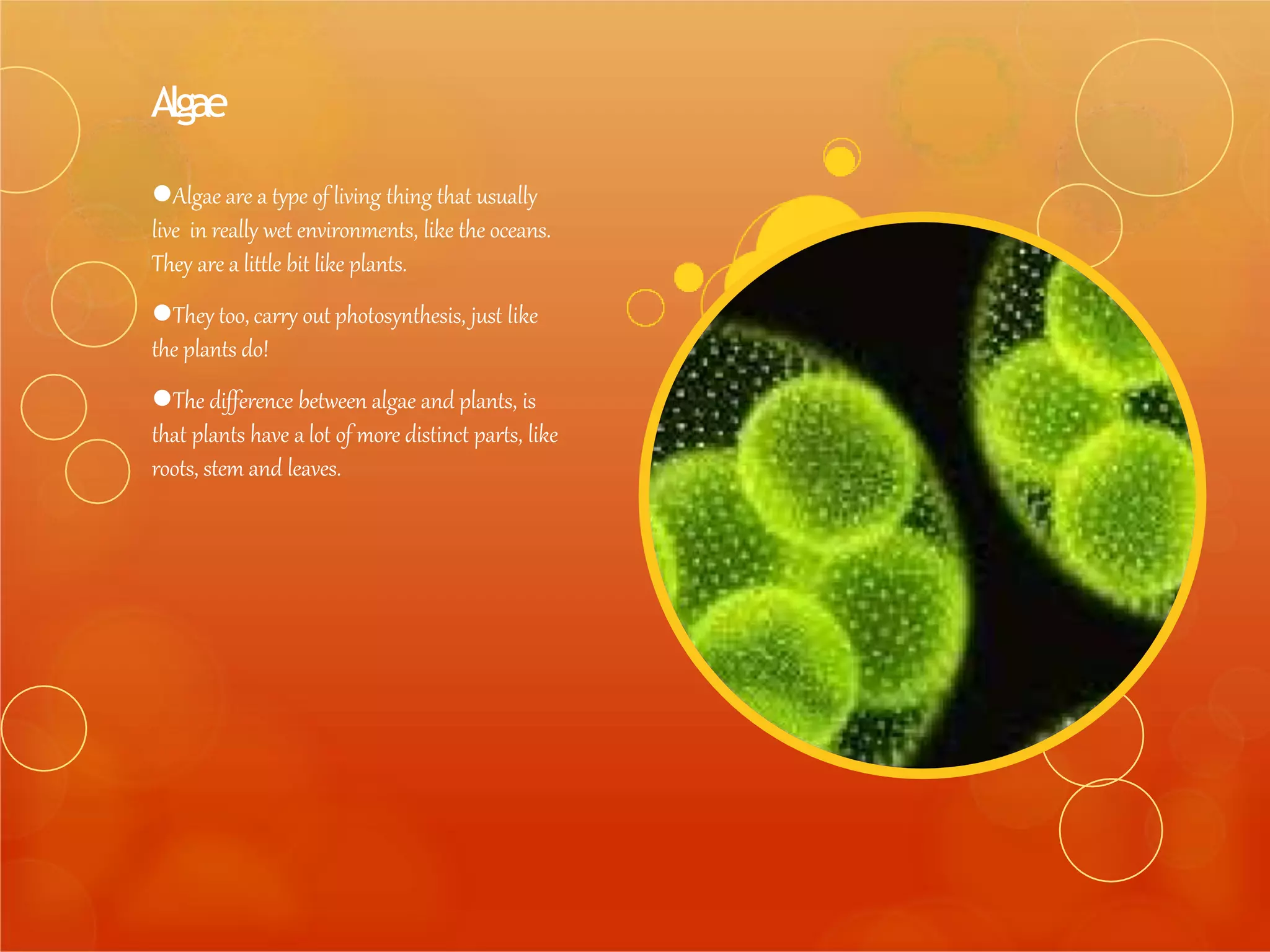 Algae

●Algae are a type of living thing that usually live  in really wet environments, like the oceans. They are a little bit like plants.

●They too, carry out photosynthesis, just like the plants do!

●The difference between algae and plants, is that plants have a lot of more distinct parts, like roots, stem and leaves.